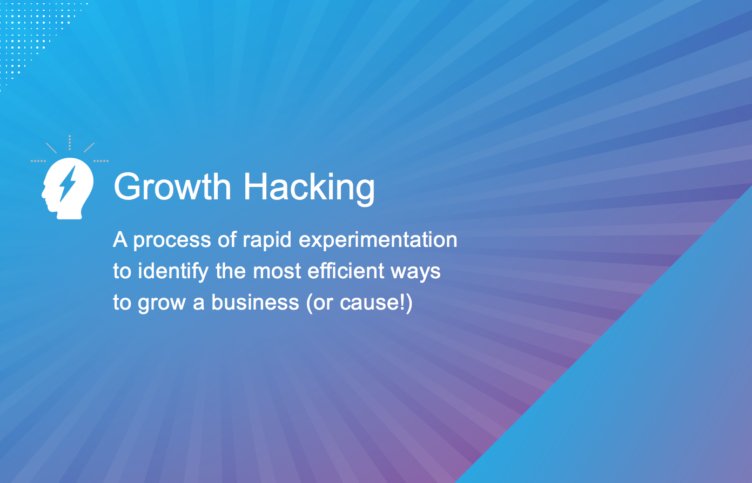 Growth Hacking

A process of rapid experimentation to identify the most efficient ways to grow a business (or cause!)